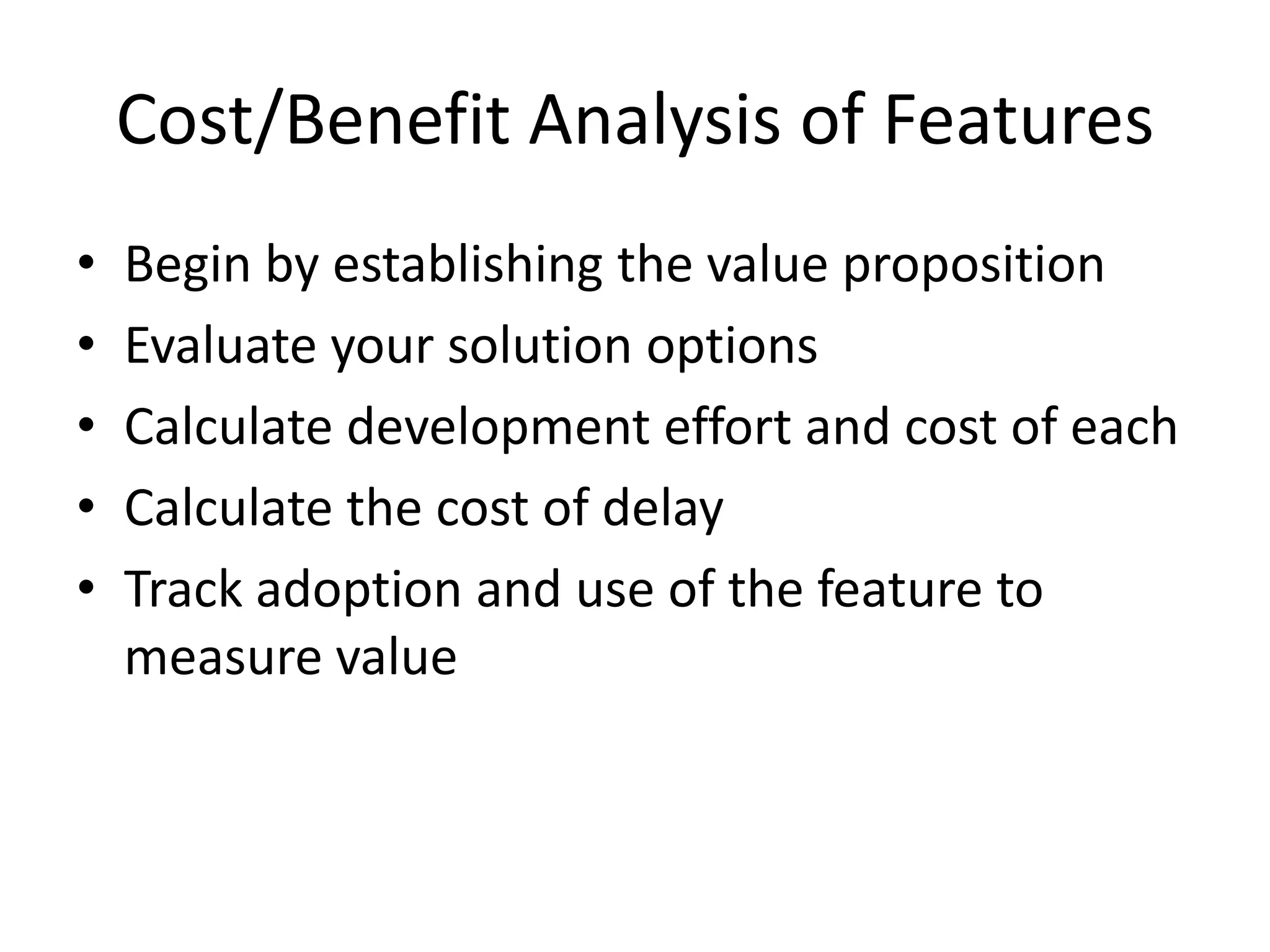 Cost/Benefit Analysis of Features

• Begin by establishing the value proposition
• Evaluate your solution options
• Calculate development effort and cost of each
• Calculate the cost of delay
• Track adoption and use of the feature to measure value